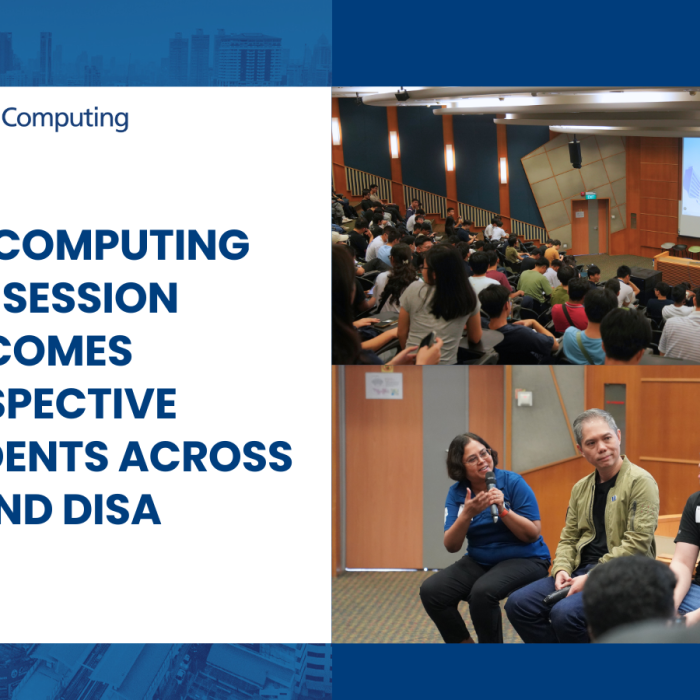 Computing

COMPUTING
SESSION
COMES
SPECTIVE
DENTS ACROSS
ND DISA